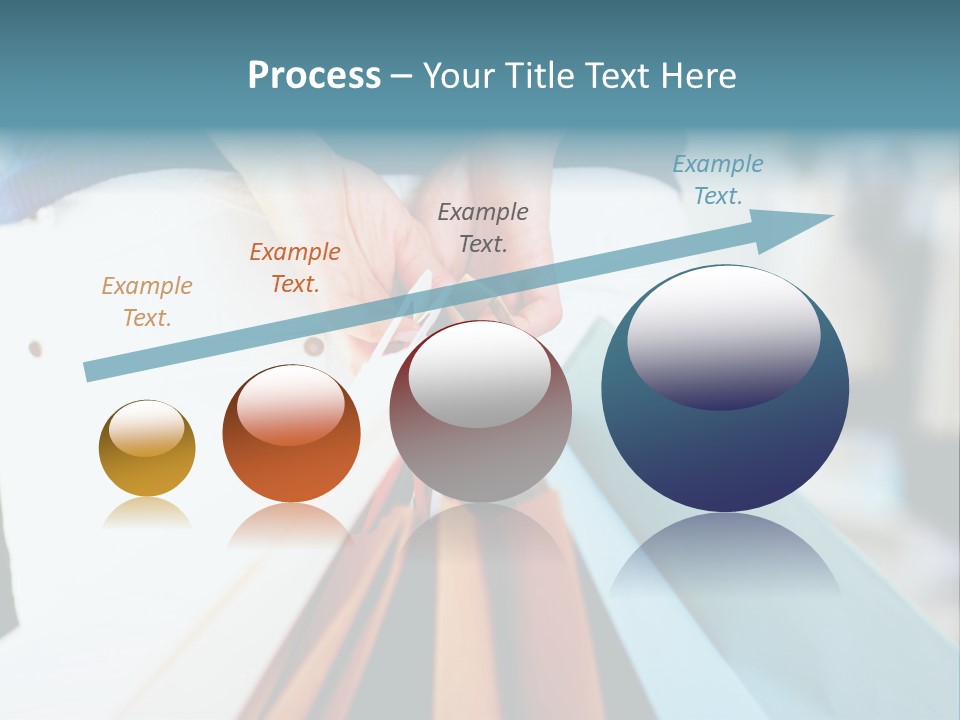 Process – Your Title Text Here

Example Text.

Example Text.

Example Text.

Example Text.